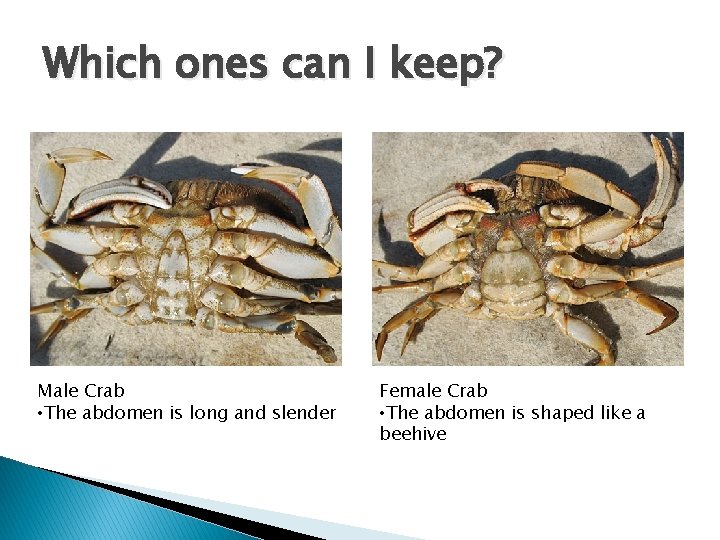 Which ones can I keep?

Male Crab
•The abdomen is long and slender

Female Crab
•The abdomen is shaped like a beehive